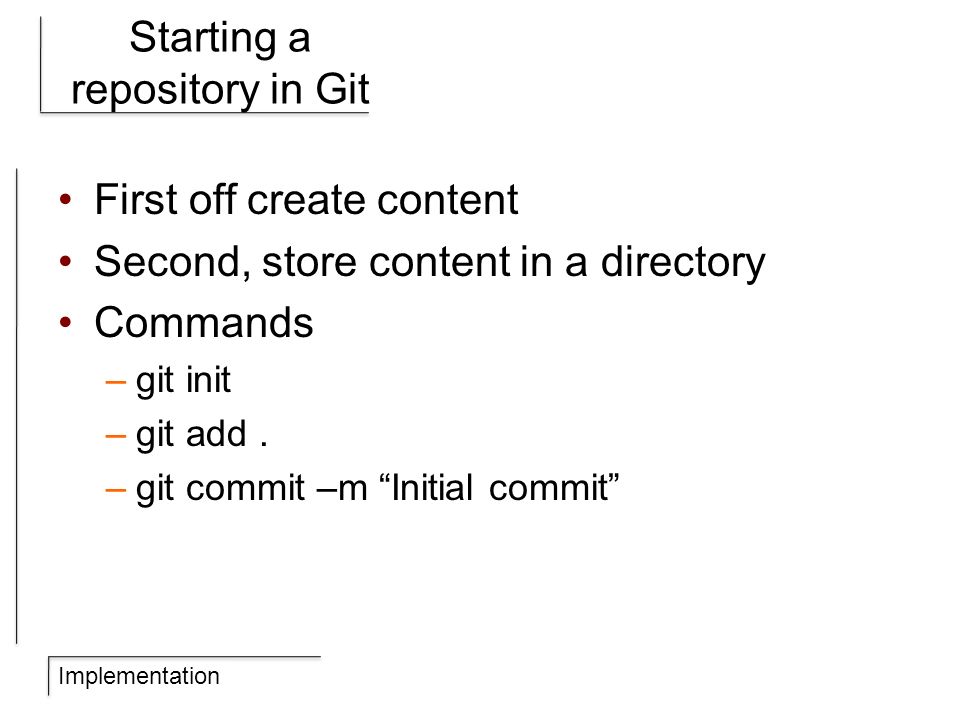 Starting a repository in Git

• First off create content
• Second, store content in a directory
• Commands
– git init
– git add .
– git commit –m “Initial commit”

Implementation